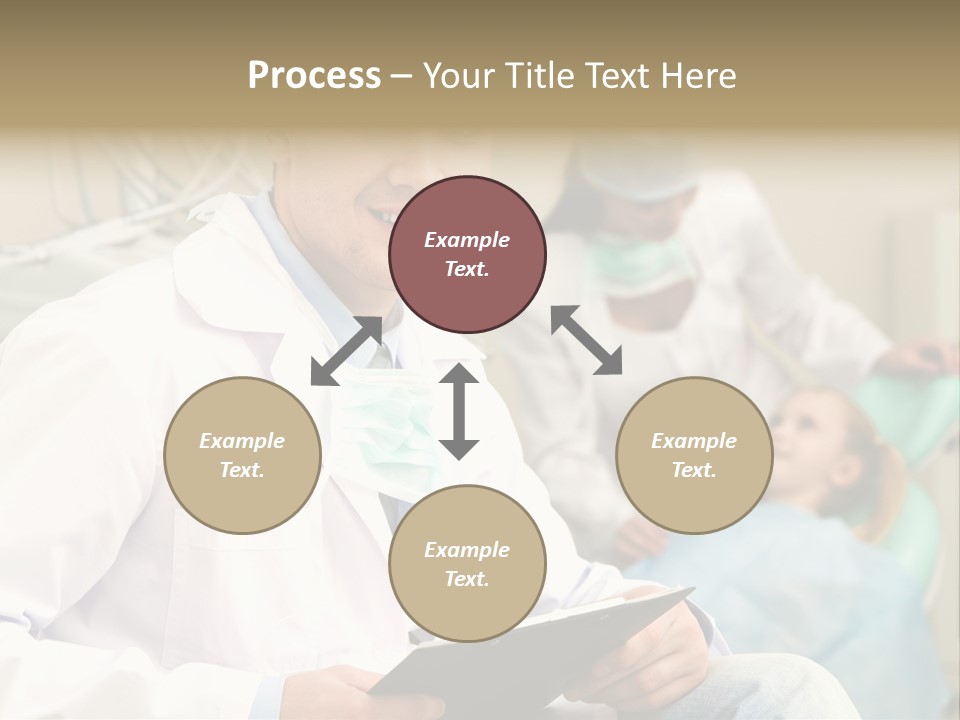 Process – Your Title Text Here

Example Text.

Example Text.

Example Text.

Example Text.